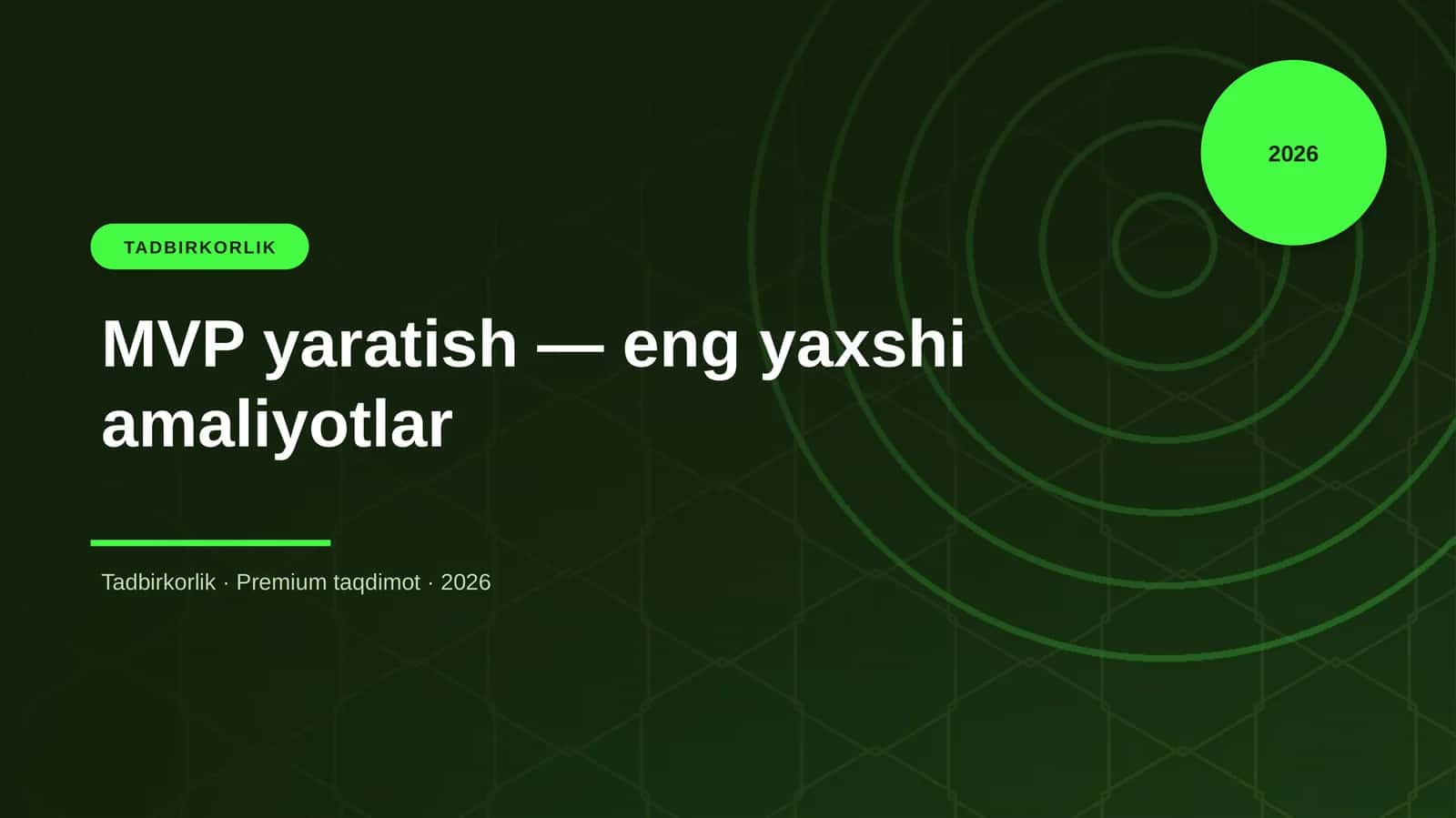 2026

TADBIRKORLIK

MVP yaratish — eng yaxshi amaliyotlar

Tadbirkorlik · Premium taqdimot · 2026